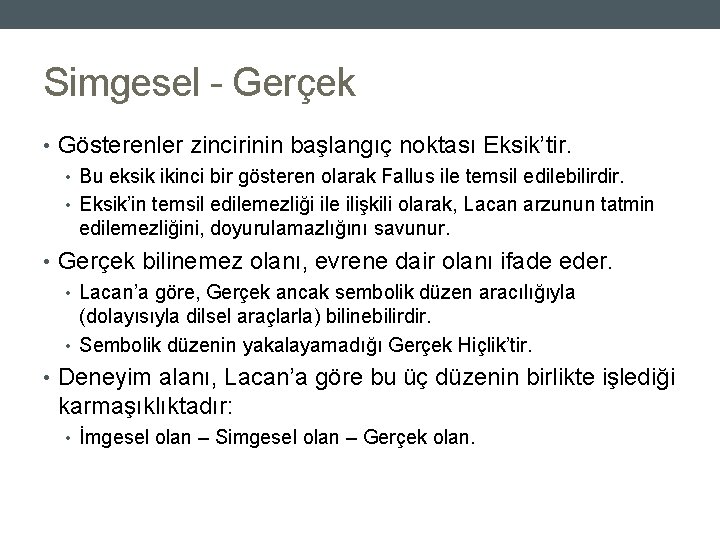 Simgesel - Gerçek

• Gösterenler zincirinin başlangıç noktası Eksik'tir.
  • Bu eksik ikinci bir gösteren olarak Fallus ile temsil edilebilirdir.
  • Eksik'in temsil edilemezliği ile ilişkili olarak, Lacan arzunun tatmin edilemezliğini, doyurulamazlığını savunur.
• Gerçek bilinemez olanı, evrene dair olanı ifade eder.
  • Lacan'a göre, Gerçek ancak sembolik düzen aracılığıyla (dolayısıyla dilsel araçlarla) bilinebilirdir.
  • Sembolik düzenin yakalayamadığı Gerçek Hiçlik'tir.
• Deneyim alanı, Lacan'a göre bu üç düzenin birlikte işlediği karmaşıklıktadır:
  • İmgesel olan – Simgesel olan – Gerçek olan.